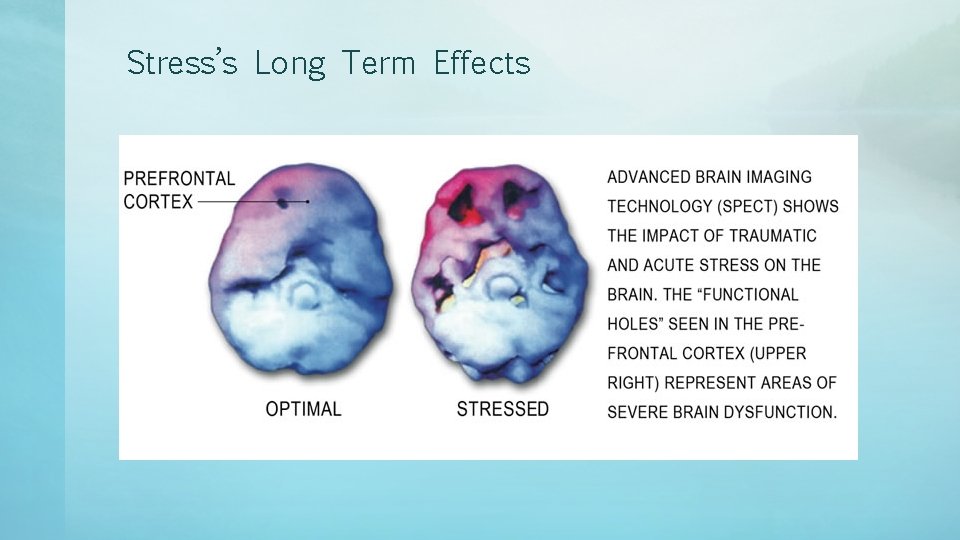 Stress's Long Term Effects

PREFRONTAL CORTEX

OPTIMAL

STRESSED

ADVANCED BRAIN IMAGING TECHNOLOGY (SPECT) SHOWS THE IMPACT OF TRAUMATIC AND ACUTE STRESS ON THE BRAIN. THE "FUNCTIONAL HOLES" SEEN IN THE PREFRONTAL CORTEX (UPPER RIGHT) REPRESENT AREAS OF SEVERE BRAIN DYSFUNCTION.